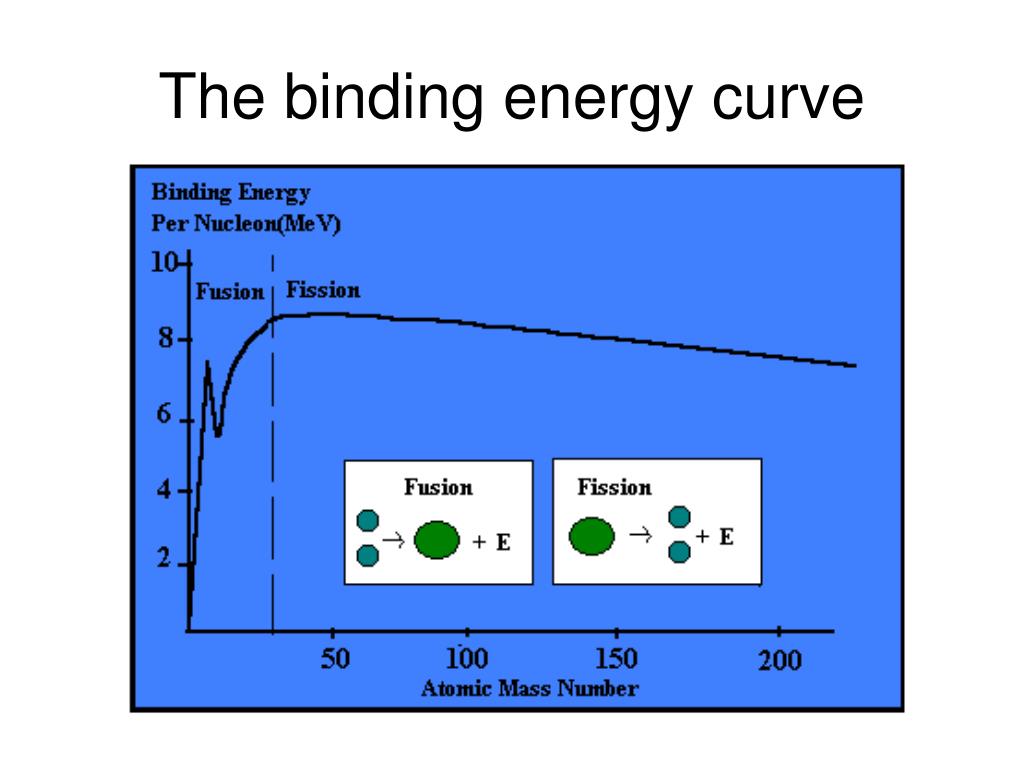 The binding energy curve

Binding Energy
Per Nucleon(MeV)

10
8
6
4
2

Fusion
Fission

Fusion
→ + E

Fission
→ + E

50
100
150
200
Atomic Mass Number